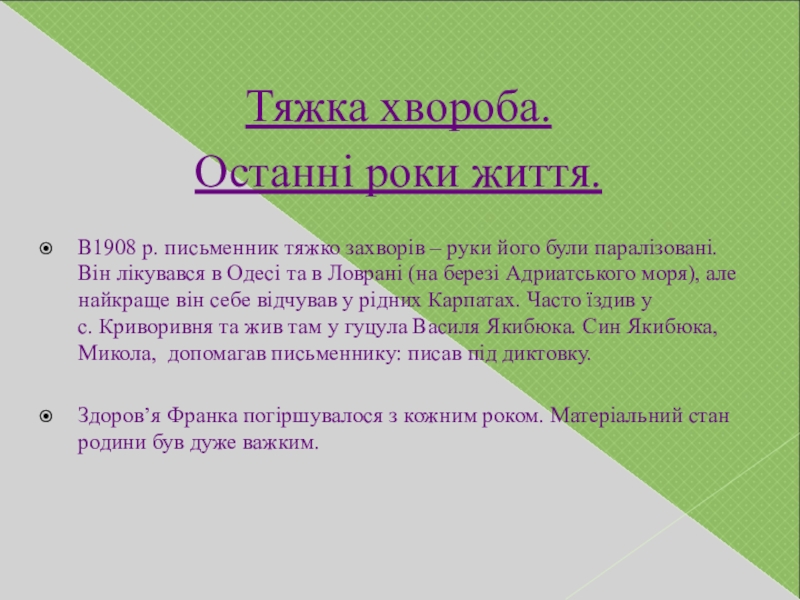 Тяжка хвороба.
Останні роки життя.

В1908 р. письменник тяжко захворів – руки його були паралізовані. Він лікувався в Одесі та в Ловрані (на березі Адриатського моря), але найкраще він себе відчував у рідних Карпатах. Часто їздив у с. Криворивня та жив там у гуцула Василя Якибюка. Син Якибюка, Микола, допомагав письменнику: писав під диктовку.

Здоров’я Франка погіршувалося з кожним роком. Матеріальний стан родини був дуже важким.